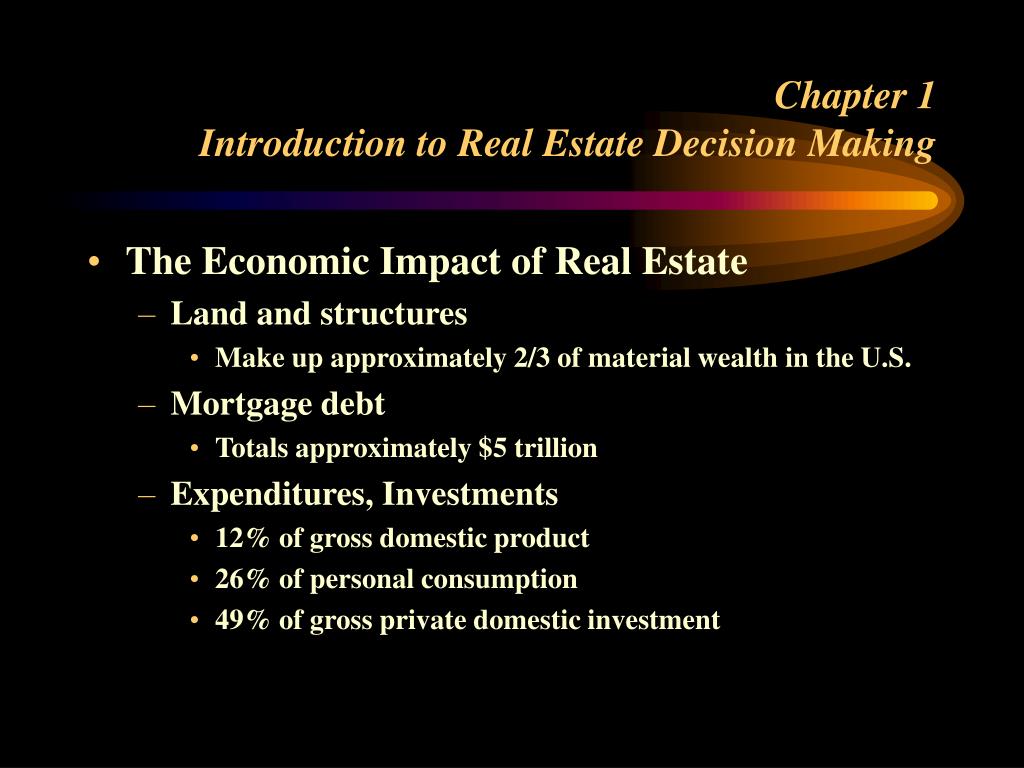 Chapter 1
Introduction to Real Estate Decision Making

• The Economic Impact of Real Estate
– Land and structures
• Make up approximately 2/3 of material wealth in the U.S.
– Mortgage debt
• Totals approximately \$5 trillion
– Expenditures, Investments
• 12% of gross domestic product
• 26% of personal consumption
• 49% of gross private domestic investment